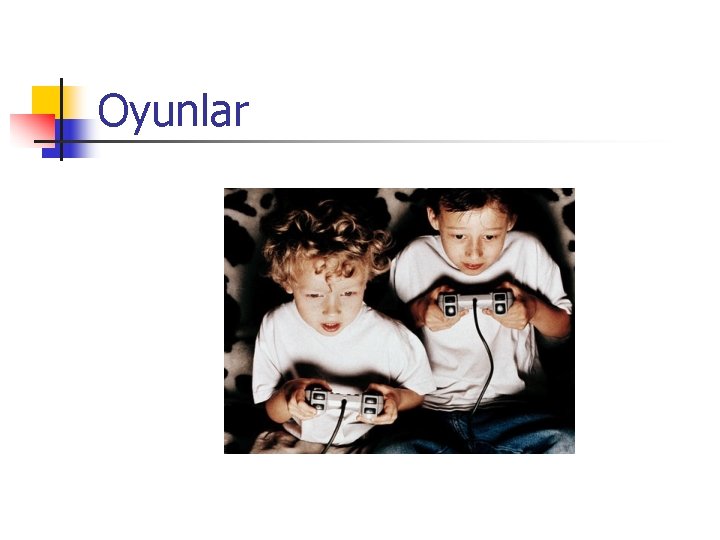 Oyunlar